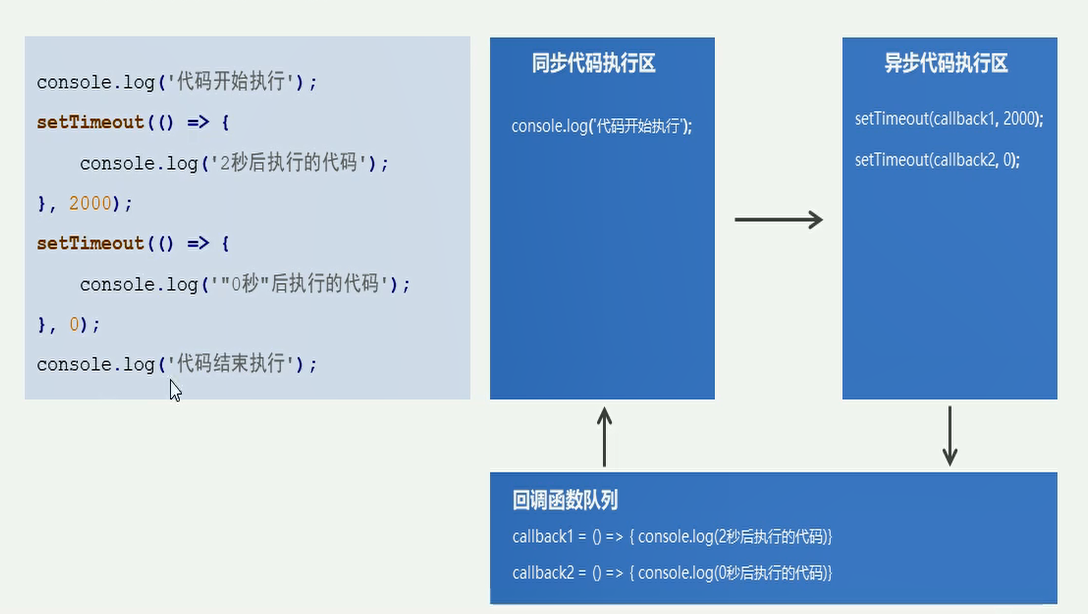 console.log('代码开始执行');
setTimeout(() => {
    console.log('2秒后执行的代码');
}, 2000);
setTimeout(() => {
    console.log('"0秒"后执行的代码');
}, 0);
console.log('代码结束执行');

同步代码执行区

console.log('代码开始执行');

异步代码执行区

setTimeout(callback1, 2000);

setTimeout(callback2, 0);

回调函数队列

callback1 = () => { console.log(2秒后执行的代码)}

callback2 = () => { console.log(0秒后执行的代码)}